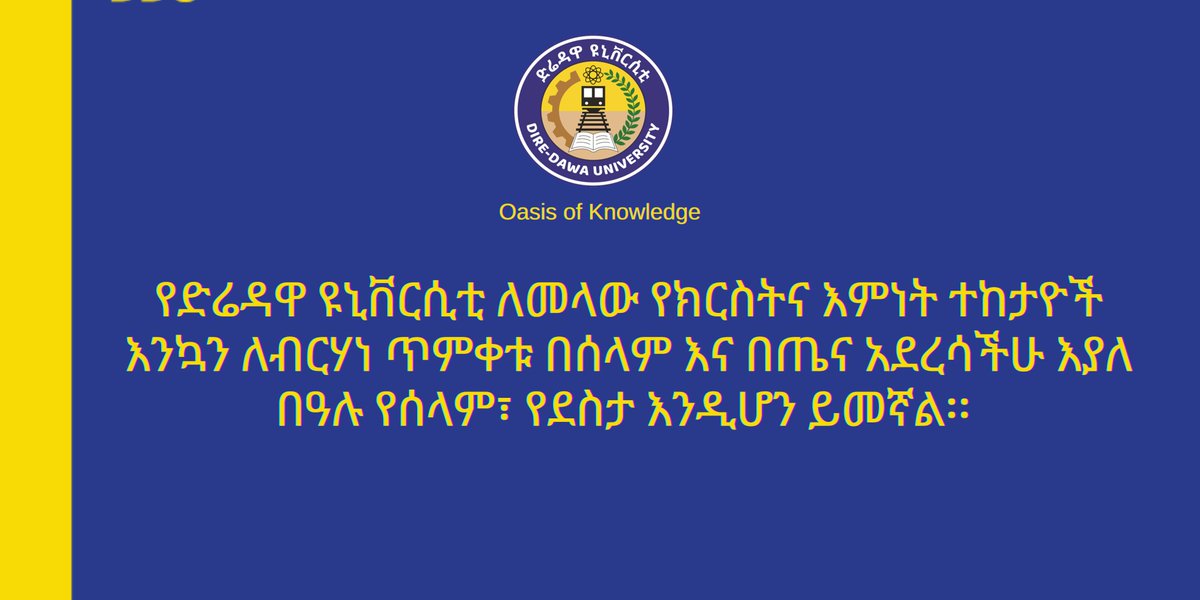 ድሬዳዋ ዩኒቨርሲቲ
DIRE-DAWA UNIVERSITY

Oasis of Knowledge

የድሬዳዋ ዩኒቨርሲቲ ለመላው የክርስትና እምነት ተከታዮች እንኳን ለብርሃነ ጥምቀቱ በሰላም እና በጤና አደረሳችሁ እያለ በዓሉ የሰላም፣ የደስታ እንዲሆን ይመኛል።